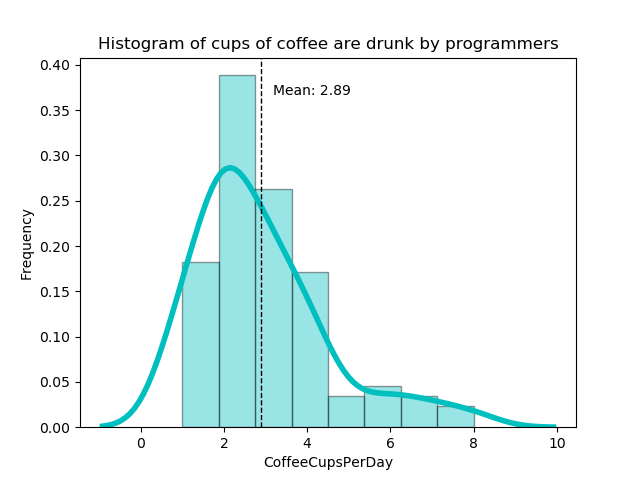 Histogram of cups of coffee are drunk by programmers

Mean: 2.89

Frequency

0.40
0.35
0.30
0.25
0.20
0.15
0.10
0.05
0.00

0
2
4
6
8
10

CoffeeCupsPerDay